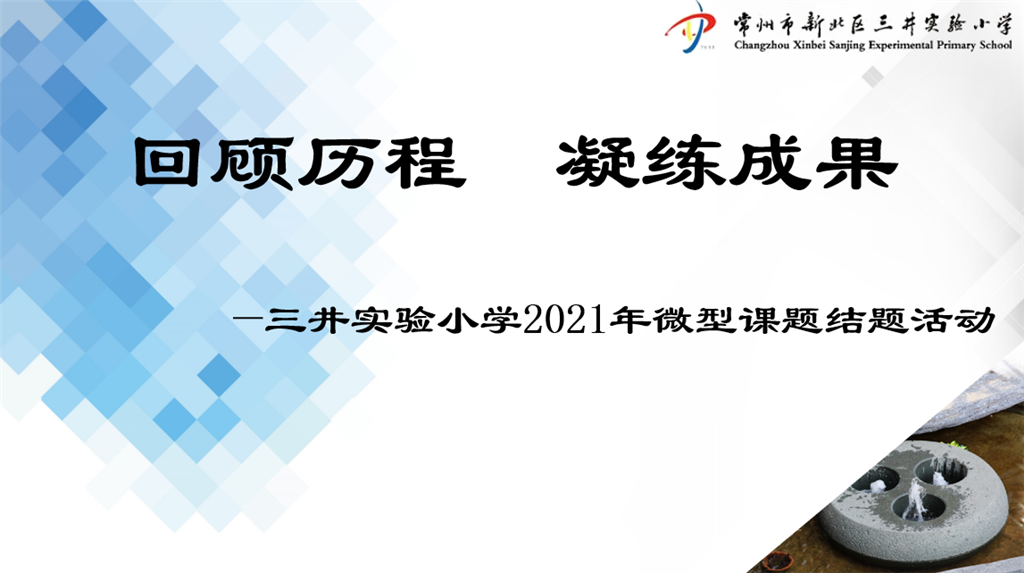 常州市新北区三井实验小学
Changzhou Xinbei Sanjing Experimental Primary School

回顾历程　凝练成果

—三井实验小学2021年微型课题结题活动